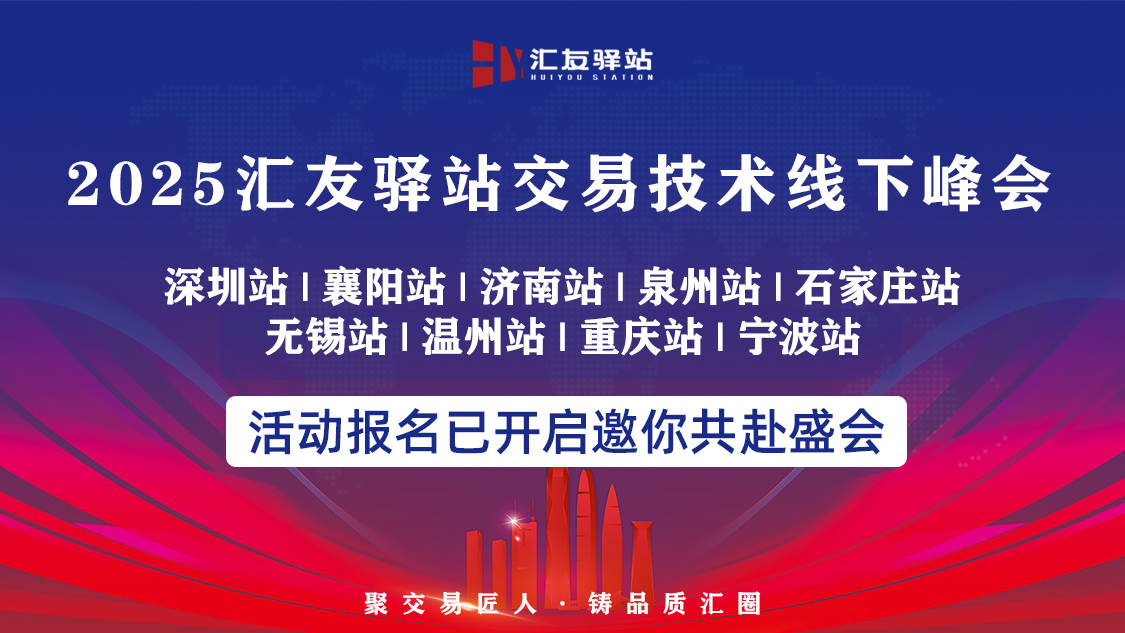 汇友驿站
HUIYOU STATION

2025汇友驿站交易技术线下峰会

深圳站 | 襄阳站 | 济南站 | 泉州站 | 石家庄站
无锡站 | 温州站 | 重庆站 | 宁波站

活动报名已开启邀你共赴盛会

聚交易匠人 · 铸品质汇圈